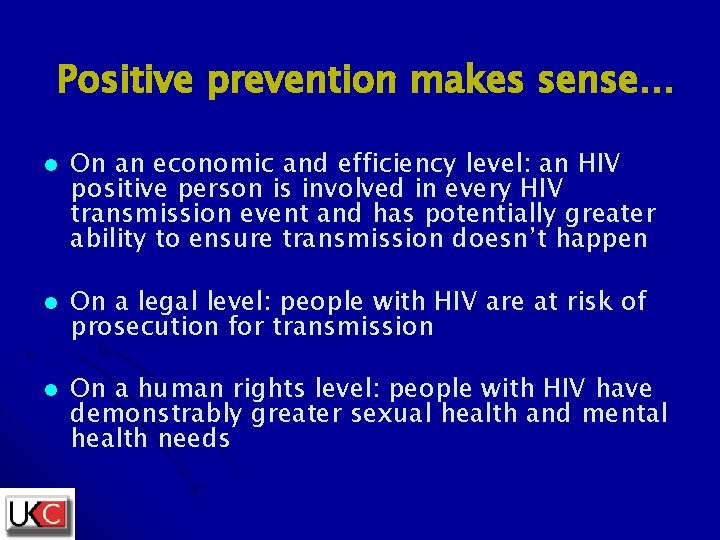 Positive prevention makes sense…

- On an economic and efficiency level: an HIV positive person is involved in every HIV transmission event and has potentially greater ability to ensure transmission doesn't happen

- On a legal level: people with HIV are at risk of prosecution for transmission

- On a human rights level: people with HIV have demonstrably greater sexual health and mental health needs

UKC